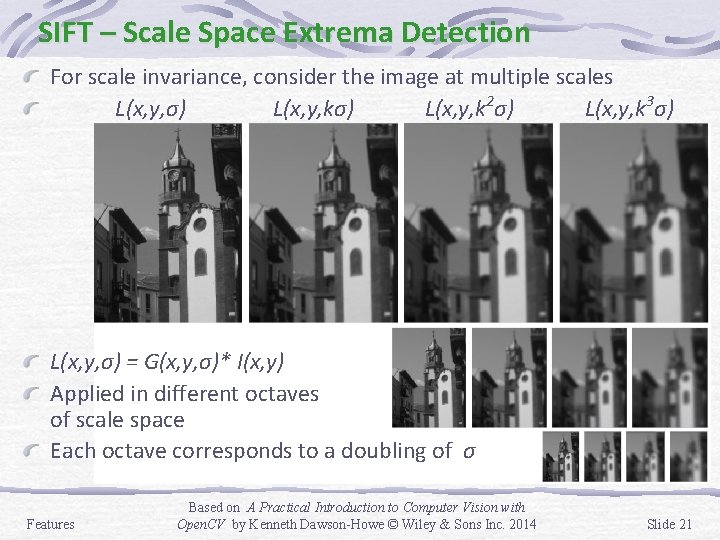 SIFT – Scale Space Extrema Detection

For scale invariance, consider the image at multiple scales

$L(x,y,\sigma)$ $L(x,y,k\sigma)$ $L(x,y,k^2\sigma)$ $L(x,y,k^3\sigma)$

$L(x,y,\sigma) = G(x,y,\sigma) * I(x,y)$

Applied in different octaves of scale space

Each octave corresponds to a doubling of $\sigma$

Features

Based on A Practical Introduction to Computer Vision with OpenCV by Kenneth Dawson-Howe © Wiley & Sons Inc. 2014

Slide 21